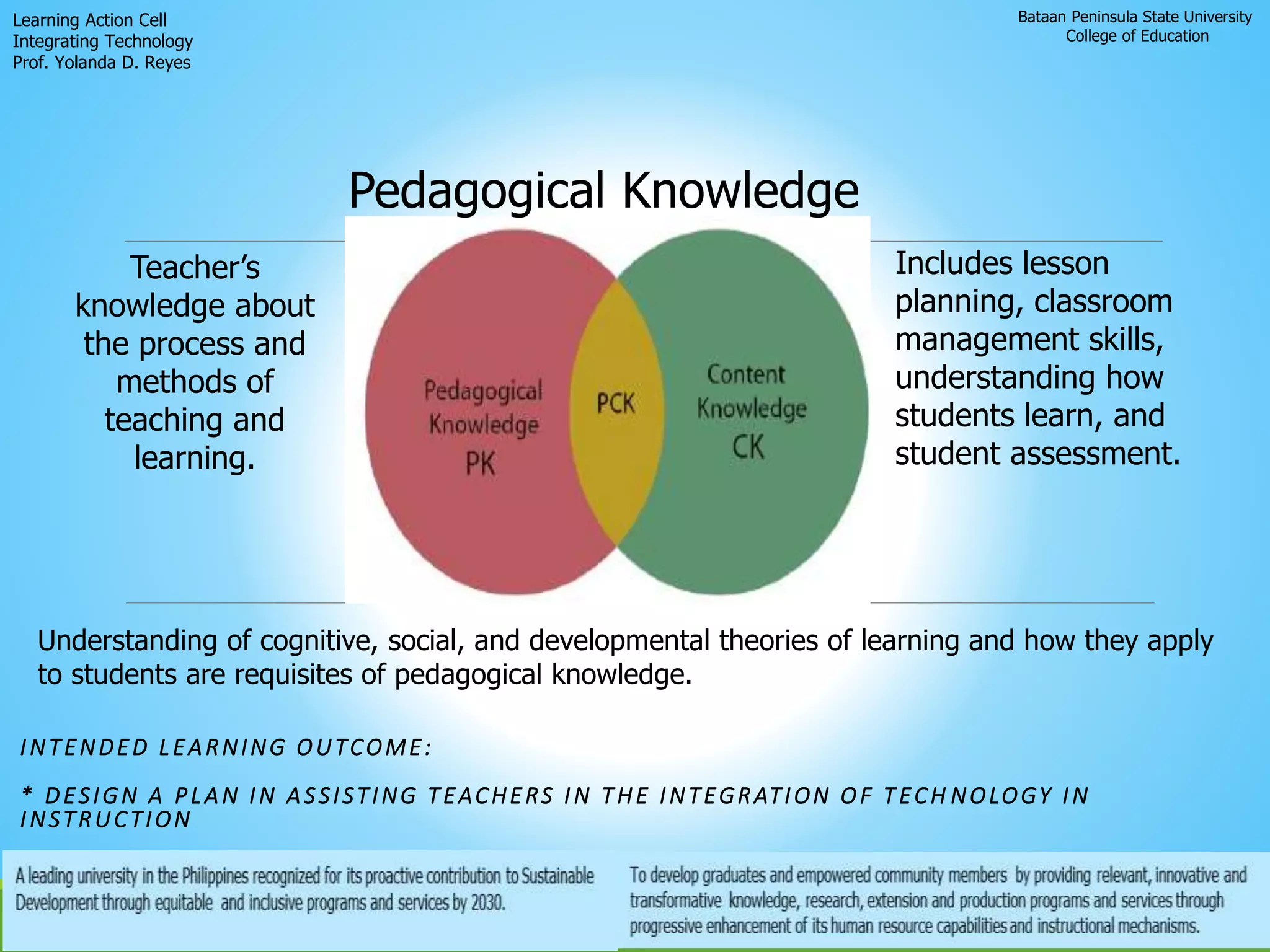 Learning Action Cell
Integrating Technology
Prof. Yolanda D. Reyes

Bataan Peninsula State University
College of Education

Pedagogical Knowledge

Teacher's knowledge about the process and methods of teaching and learning.

Pedagogical Knowledge PK

PCK

Content Knowledge CK

Includes lesson planning, classroom management skills, understanding how students learn, and student assessment.

Understanding of cognitive, social, and developmental theories of learning and how they apply to students are requisites of pedagogical knowledge.

INTENDED LEARNING OUTCOME:

* DESIGN A PLAN IN ASSISTING TEACHERS IN THE INTEGRATION OF TECHNOLOGY IN INSTRUCTION

A leading university in the Philippines recognized for its proactive contribution to Sustainable Development through equitable and inclusive programs and services by 2030.

To develop graduates and empowered community members by providing relevant, innovative and transformative knowledge, research, extension and production programs and services through progressive enhancement of its human resource capabilities and instructional mechanisms.